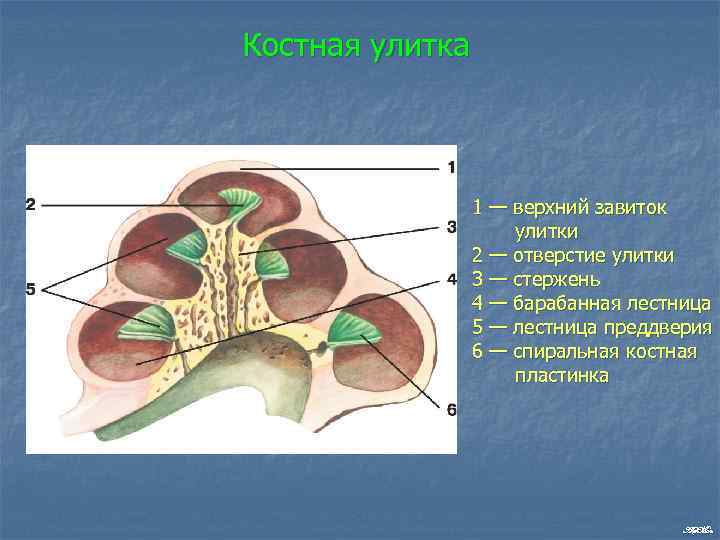 Костная улитка

1
2
3
4
5
6

1 — верхний завиток улитки
2 — отверстие улитки
3 — стержень
4 — барабанная лестница
5 — лестница преддверия
6 — спиральная костная пластинка